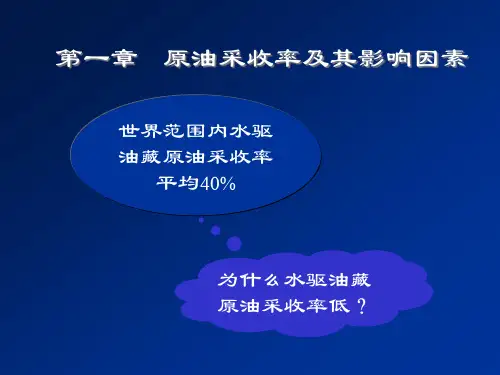 第一章　原油采收率及其影响因素

世界范围内水驱油藏原油采收率平均40%

为什么水驱油藏原油采收率低？